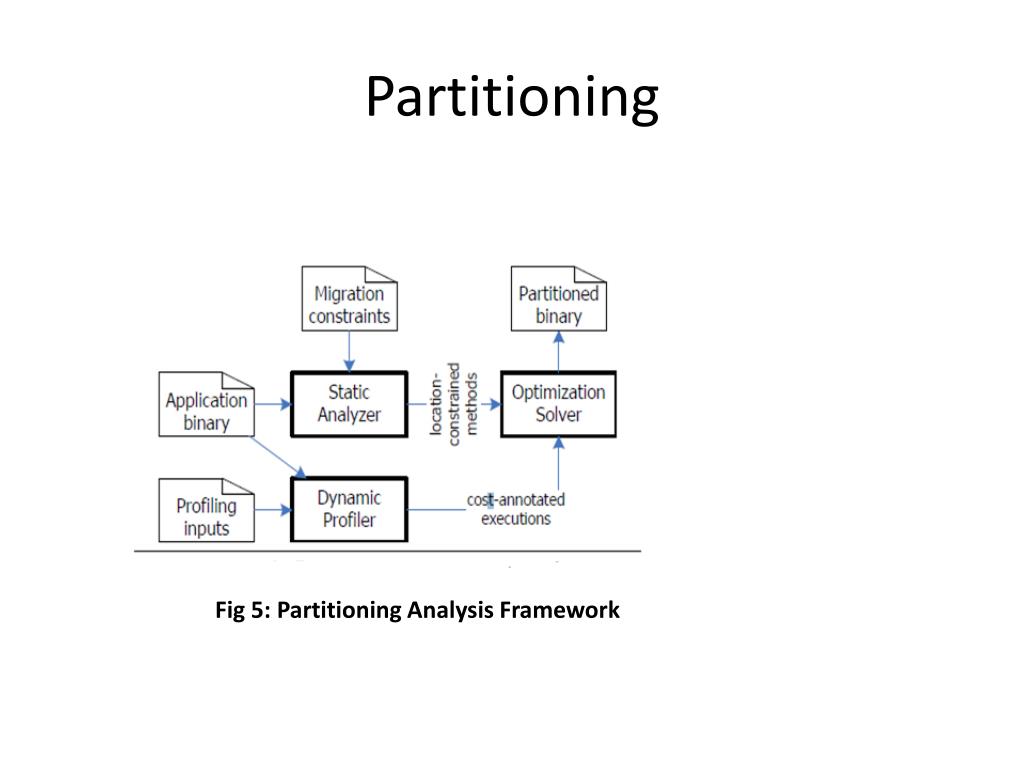 Partitioning

Migration constraints

Partitioned binary

Application binary

Static Analyzer

location-constrained methods

Optimization Solver

Profiling inputs

Dynamic Profiler

cost-annotated executions

Fig 5: Partitioning Analysis Framework